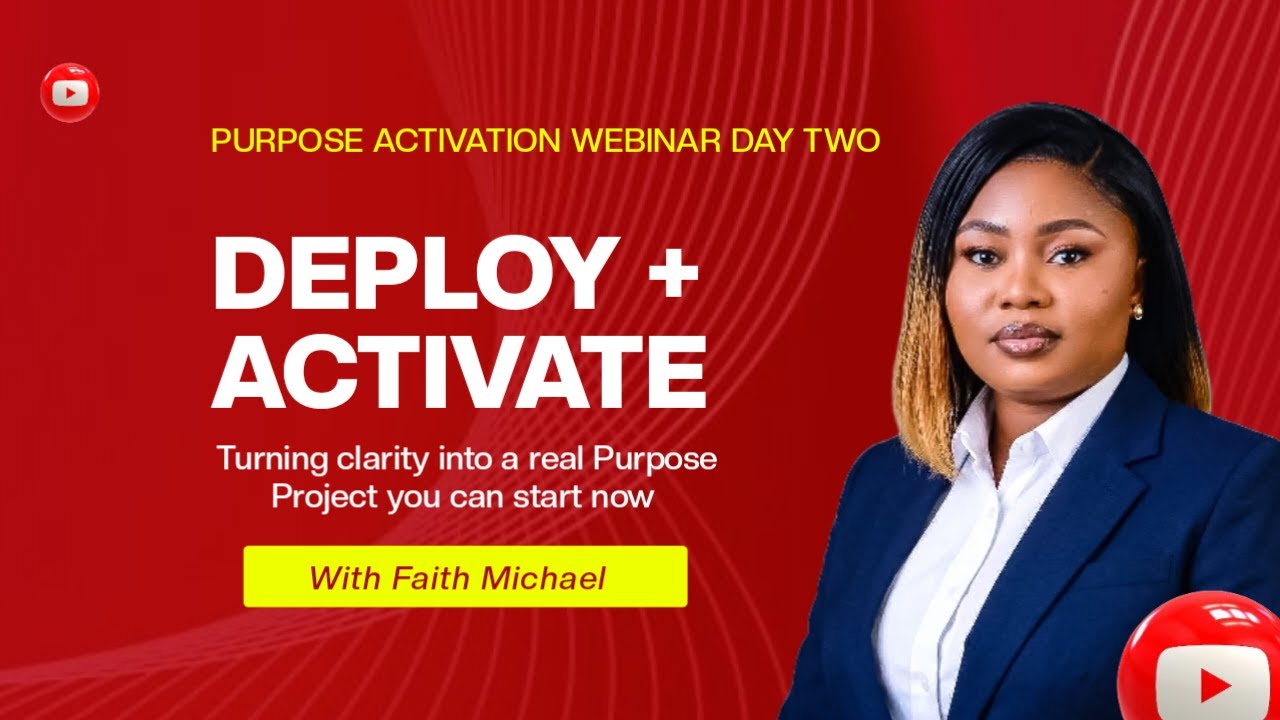 PURPOSE ACTIVATION WEBINAR DAY TWO

DEPLOY + ACTIVATE

Turning clarity into a real Purpose Project you can start now

With Faith Michael